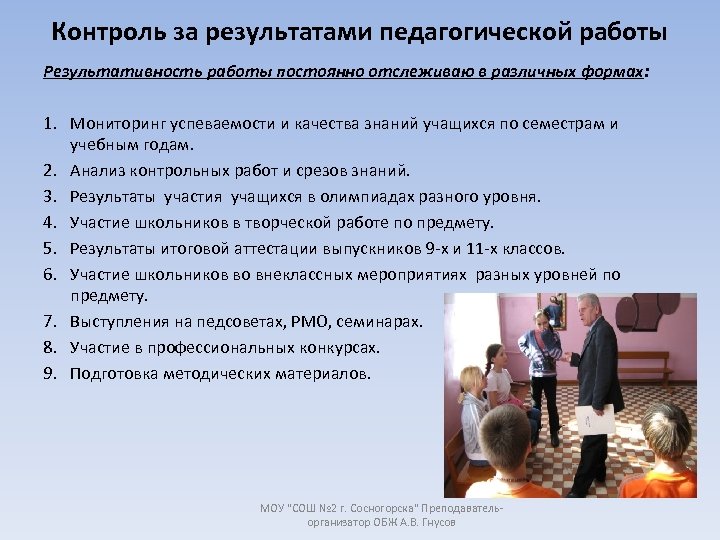 Контроль за результатами педагогической работы

Результативность работы постоянно отслеживаю в различных формах:

1. Мониторинг успеваемости и качества знаний учащихся по семестрам и учебным годам.
2. Анализ контрольных работ и срезов знаний.
3. Результаты участия учащихся в олимпиадах разного уровня.
4. Участие школьников в творческой работе по предмету.
5. Результаты итоговой аттестации выпускников 9-х и 11-х классов.
6. Участие школьников во внеклассных мероприятиях разных уровней по предмету.
7. Выступления на педсоветах, РМО, семинарах.
8. Участие в профессиональных конкурсах.
9. Подготовка методических материалов.

МОУ "СОШ №2 г. Сосногорска" Преподаватель-организатор ОБЖ А.В. Гнусов